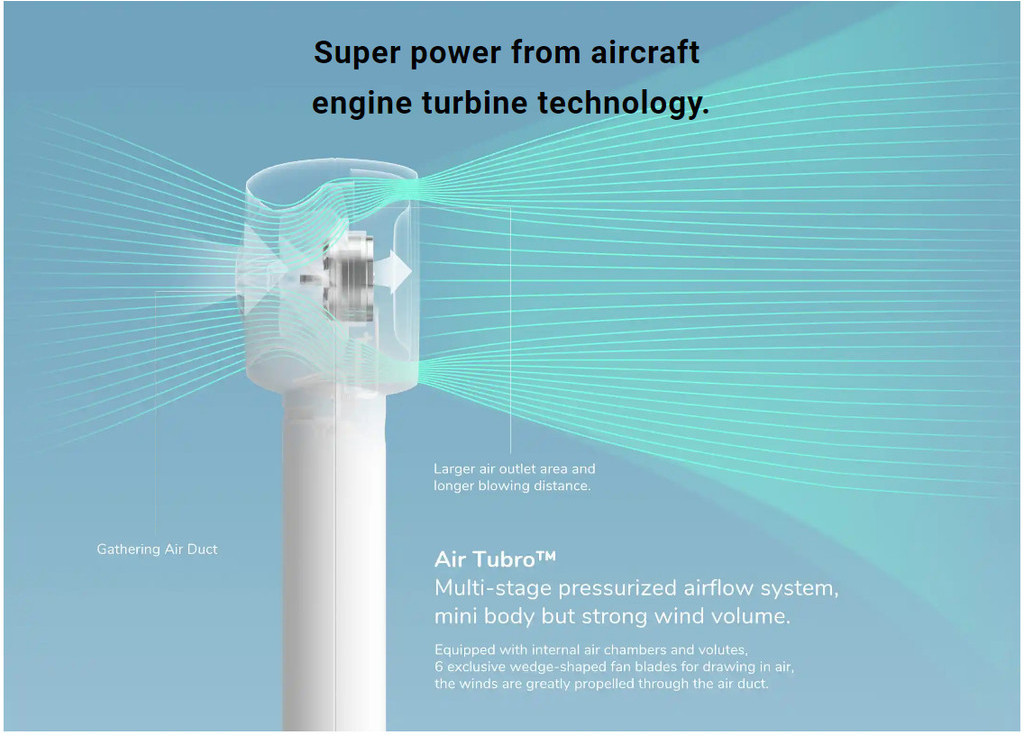 Super power from aircraft engine turbine technology.

Larger air outlet area and longer blowing distance.

Gathering Air Duct

Air Tubro™
Multi-stage pressurized airflow system, mini body but strong wind volume.

Equipped with internal air chambers and volutes, 6 exclusive wedge-shaped fan blades for drawing in air, the winds are greatly propelled through the air duct.